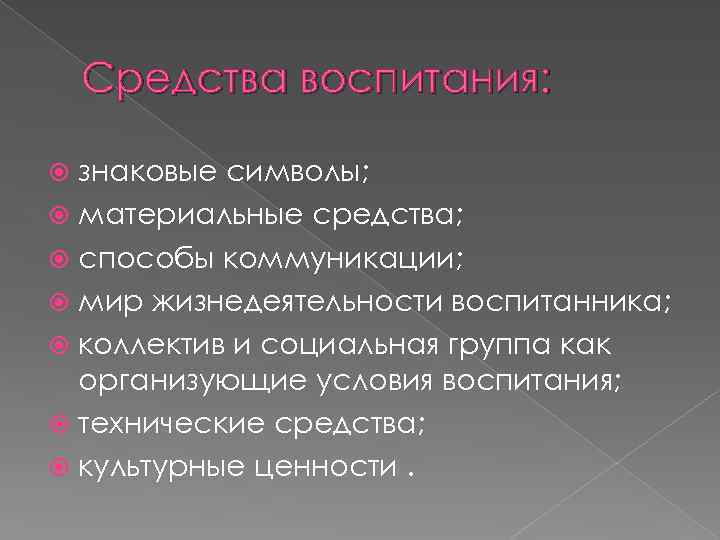 Средства воспитания:

знаковые символы;
материальные средства;
способы коммуникации;
мир жизнедеятельности воспитанника;
коллектив и социальная группа как организующие условия воспитания;
технические средства;
культурные ценности .